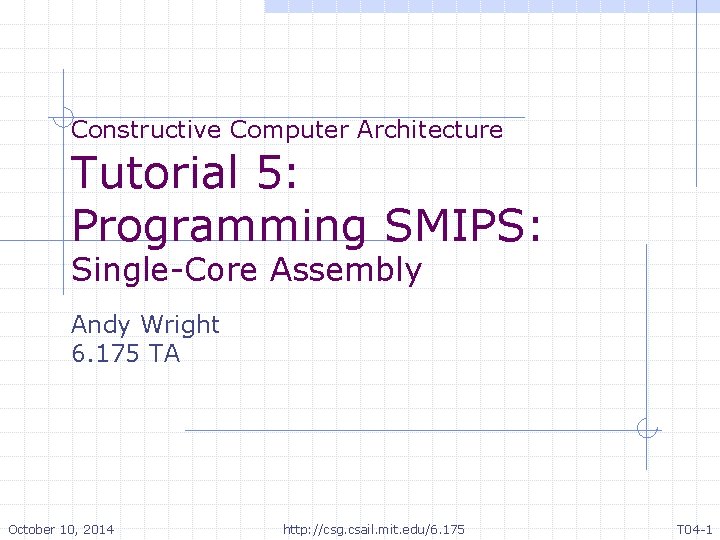 Constructive Computer Architecture
Tutorial 5:
Programming SMIPS:
Single-Core Assembly

Andy Wright
6.175 TA

October 10, 2014 http://csg.csail.mit.edu/6.175 T04-1